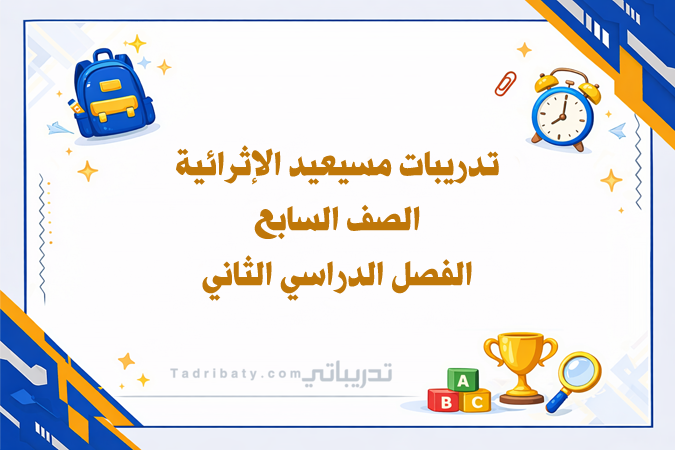 تدريبات مسيعيد الإثرائية
الصف السابع
الفصل الدراسي الثاني

تدريباتي Tadribaty.com

A
B C